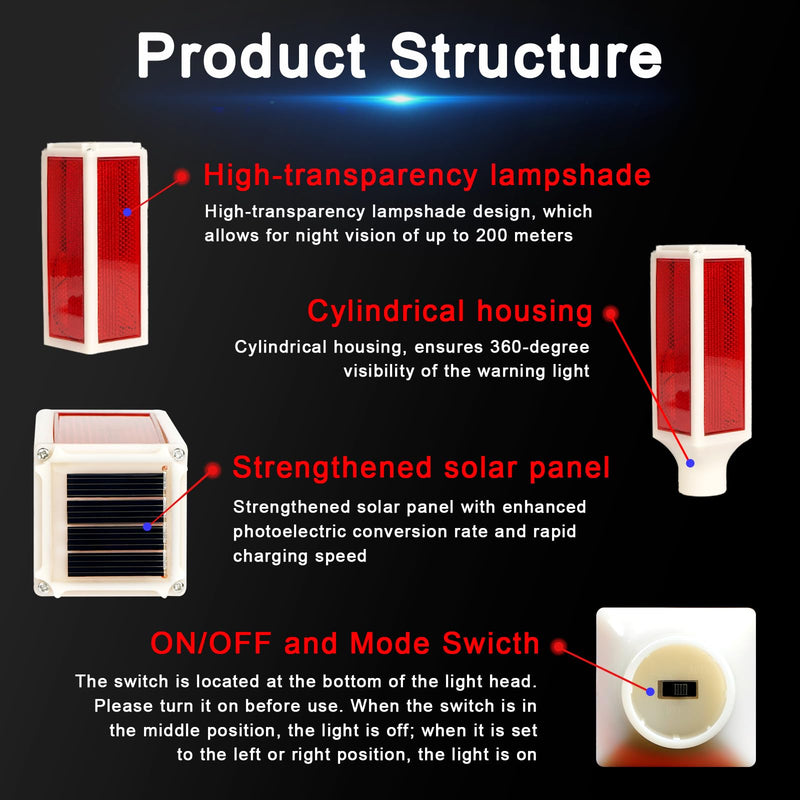 Product Structure

High-transparency lampshade

High-transparency lampshade design, which allows for night vision of up to 200 meters

Cylindrical housing

Cylindrical housing, ensures 360-degree visibility of the warning light

Strengthened solar panel

Strengthened solar panel with enhanced photoelectric conversion rate and rapid charging speed

ON/OFF and Mode Swicth

The switch is located at the bottom of the light head. Please turn it on before use. When the switch is in the middle position, the light is off; when it is set to the left or right position, the light is on